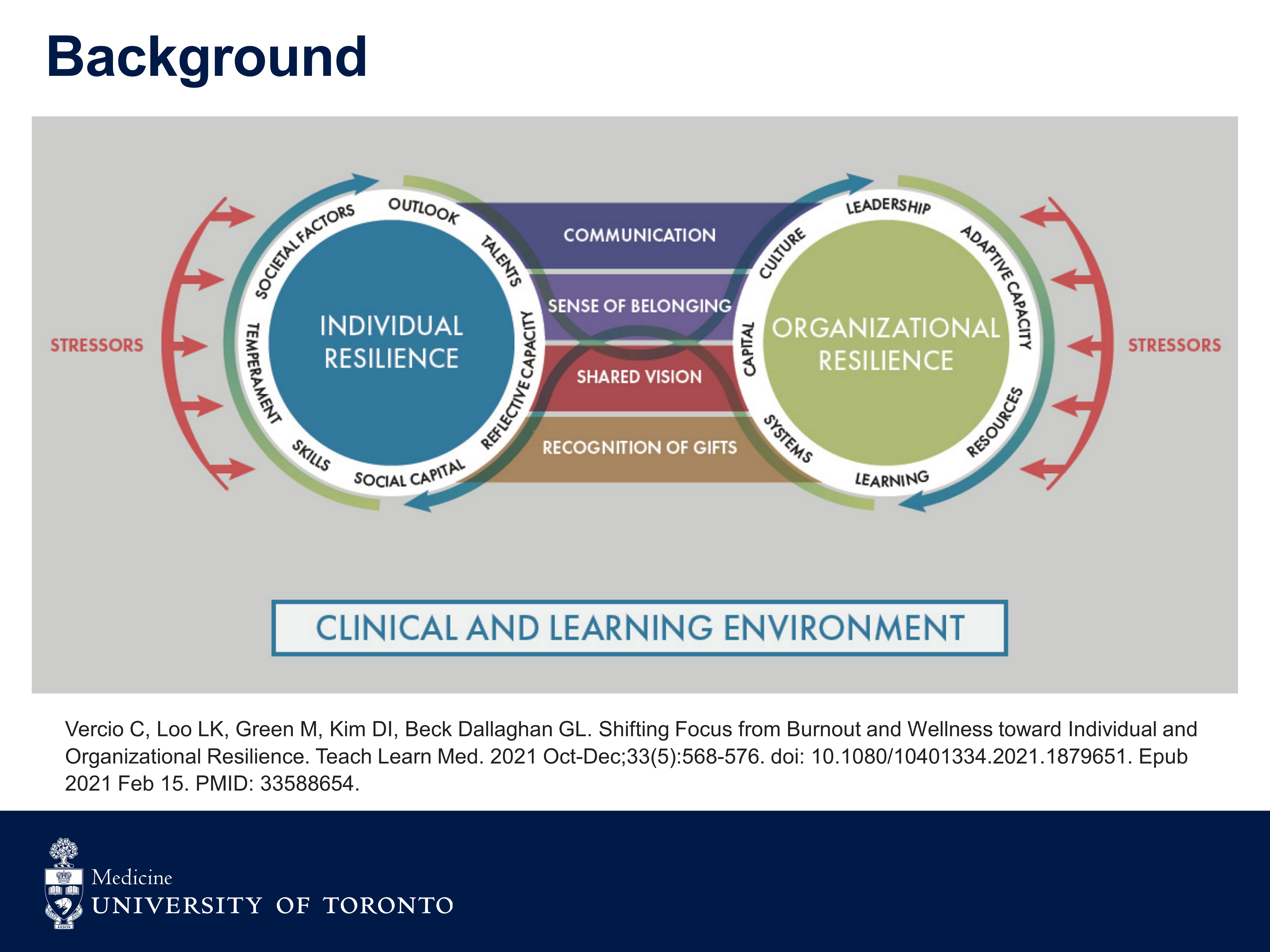 Background

STRESSORS

SOCIETAL FACTORS

OUTLOOK

TALENTS

REFLECTIVE CAPACITY

SOCIAL CAPITAL

SKILLS

TEMPERAMENT

INDIVIDUAL RESILIENCE

COMMUNICATION

SENSE OF BELONGING

SHARED VISION

RECOGNITION OF GIFTS

CULTURE

LEADERSHIP

ADAPTIVE CAPACITY

RESOURCES

LEARNING

SYSTEMS

CAPITAL

ORGANIZATIONAL RESILIENCE

STRESSORS

CLINICAL AND LEARNING ENVIRONMENT

Vercio C, Loo LK, Green M, Kim DI, Beck Dallaghan GL. Shifting Focus from Burnout and Wellness toward Individual and Organizational Resilience. Teach Learn Med. 2021 Oct-Dec;33(5):568-576. doi: 10.1080/10401334.2021.1879651. Epub 2021 Feb 15. PMID: 33588654.

Medicine
UNIVERSITY OF TORONTO